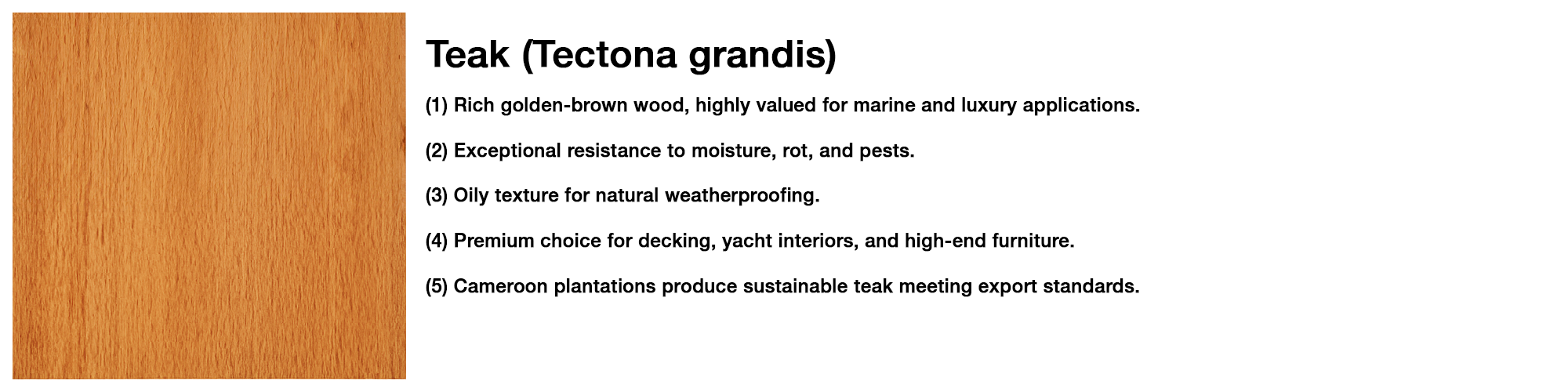 Teak (Tectona grandis)

(1) Rich golden-brown wood, highly valued for marine and luxury applications.

(2) Exceptional resistance to moisture, rot, and pests.

(3) Oily texture for natural weatherproofing.

(4) Premium choice for decking, yacht interiors, and high-end furniture.

(5) Cameroon plantations produce sustainable teak meeting export standards.